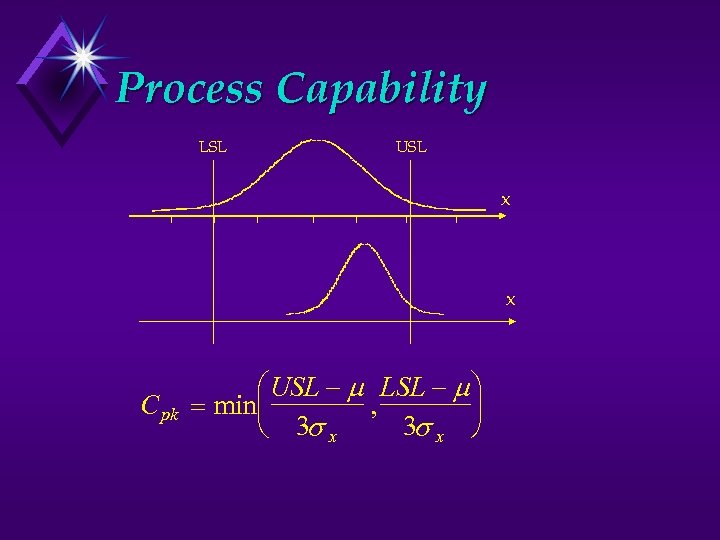 Process Capability

LSL

USL

x

x

$C_{pk} = \min\left(\frac{USL - \mu}{3\sigma_x}, \frac{LSL - \mu}{3\sigma_x}\right)$